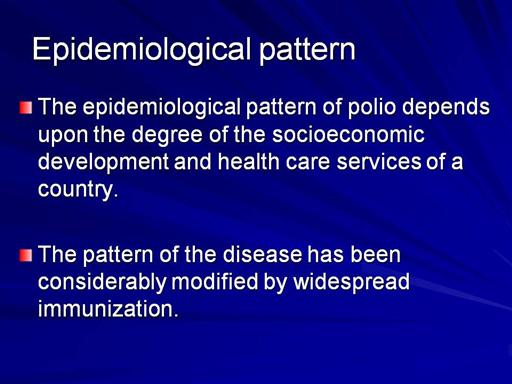 Epidemiological pattern

The epidemiological pattern of polio depends upon the degree of the socioeconomic development and health care services of a country.

The pattern of the disease has been considerably modified by widespread immunization.